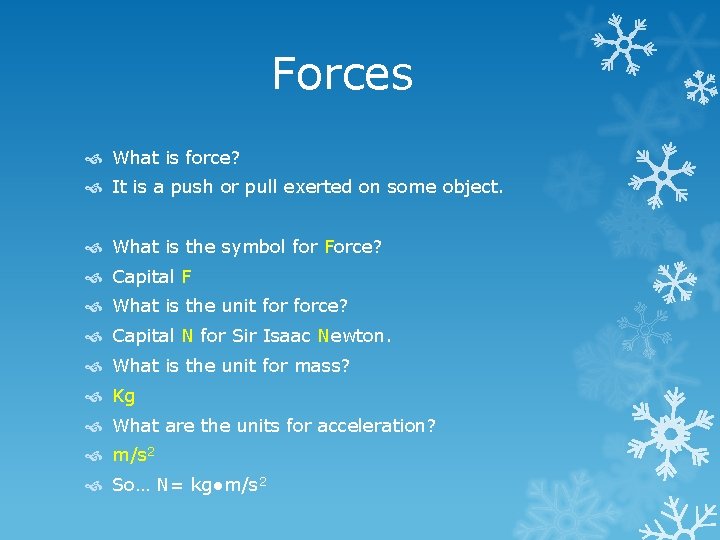 Forces

What is force?
It is a push or pull exerted on some object.

What is the symbol for Force?
Capital F
What is the unit for force?
Capital N for Sir Isaac Newton.
What is the unit for mass?
Kg
What are the units for acceleration?
$m/s^2$
So… $N= kg \bullet m/s^2$